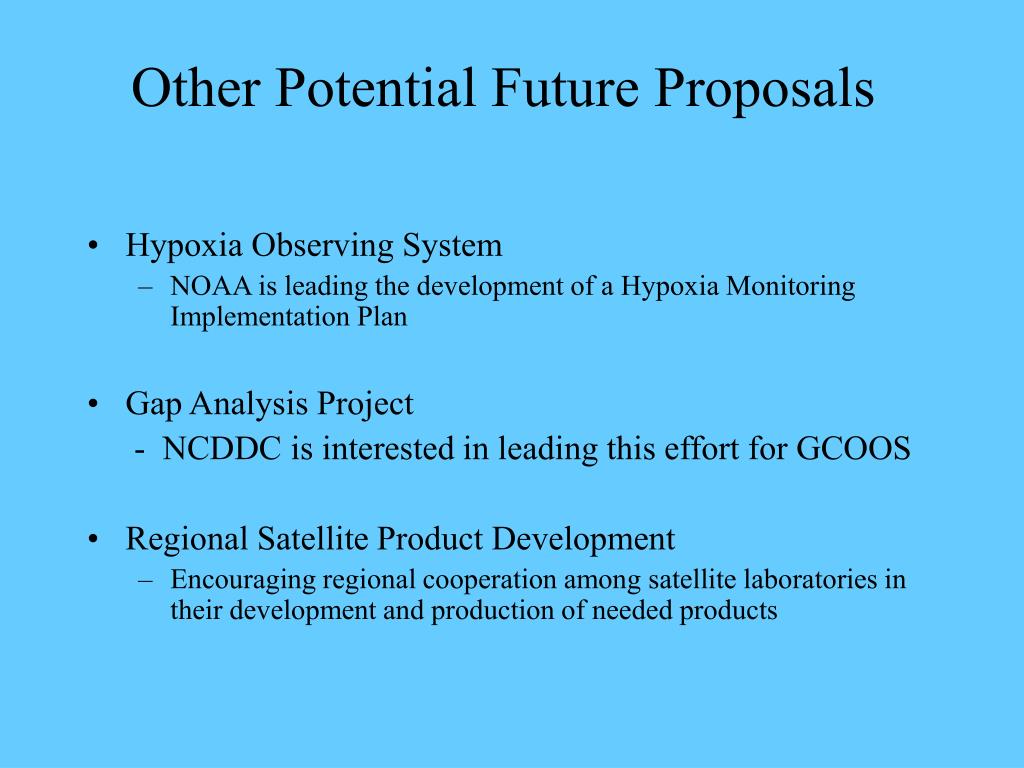 Other Potential Future Proposals

• Hypoxia Observing System
– NOAA is leading the development of a Hypoxia Monitoring Implementation Plan

• Gap Analysis Project
- NCDDC is interested in leading this effort for GCOOS

• Regional Satellite Product Development
– Encouraging regional cooperation among satellite laboratories in their development and production of needed products